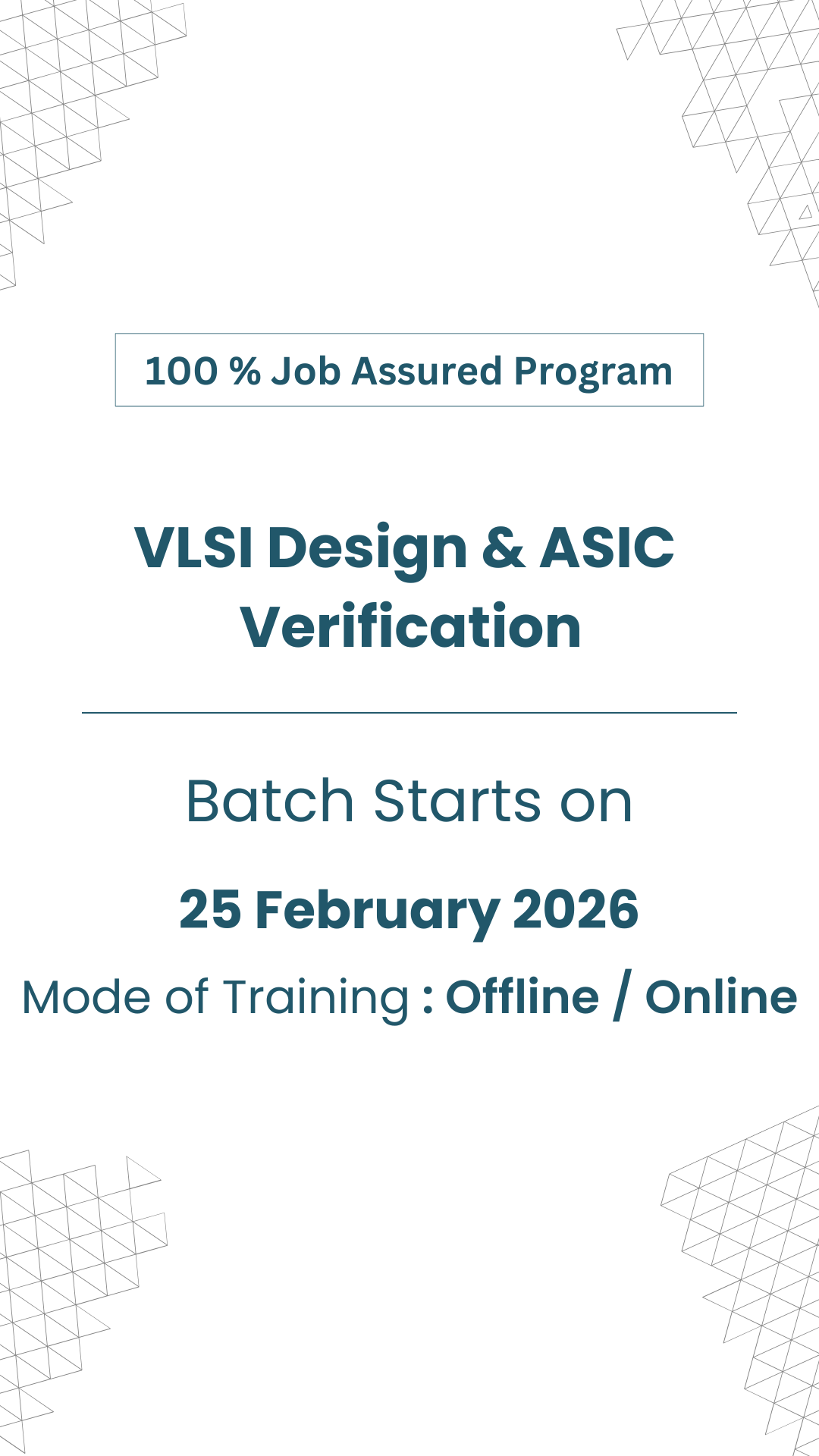 100 % Job Assured Program

VLSI Design & ASIC Verification

Batch Starts on

25 February 2026

Mode of Training : Offline / Online